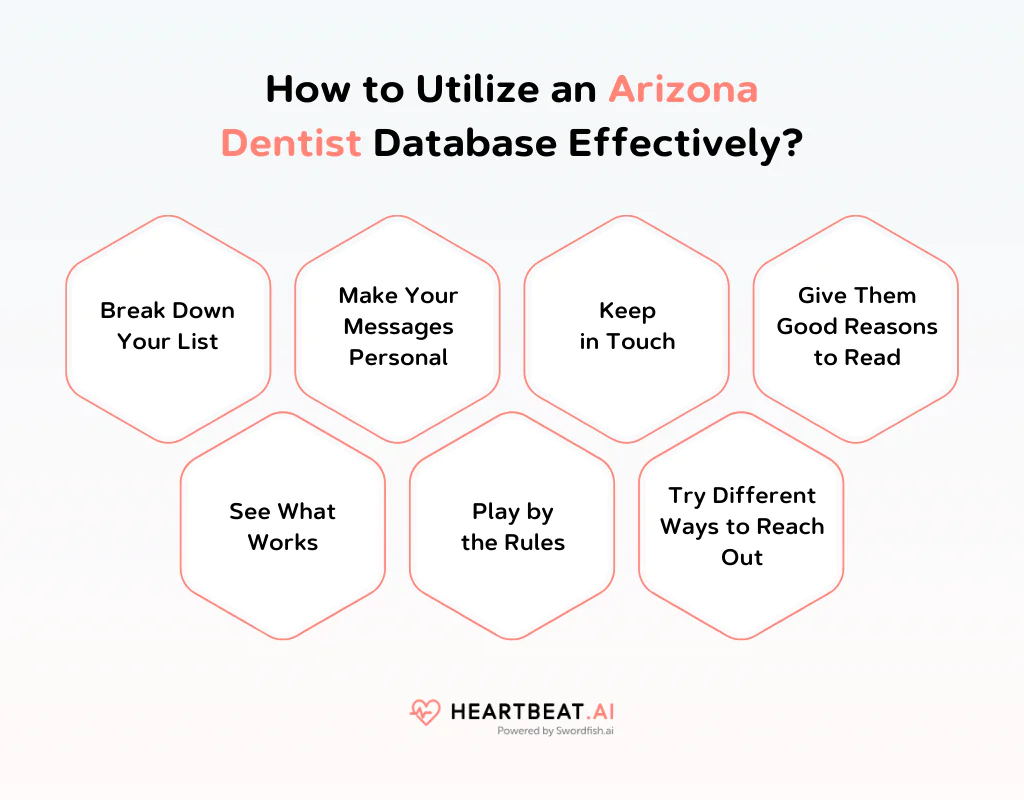 How to Utilize an Arizona Dentist Database Effectively?

Break Down Your List

Make Your Messages Personal

Keep in Touch

Give Them Good Reasons to Read

See What Works

Play by the Rules

Try Different Ways to Reach Out

HEARTBEAT.AI
Powered by Swordfish.ai